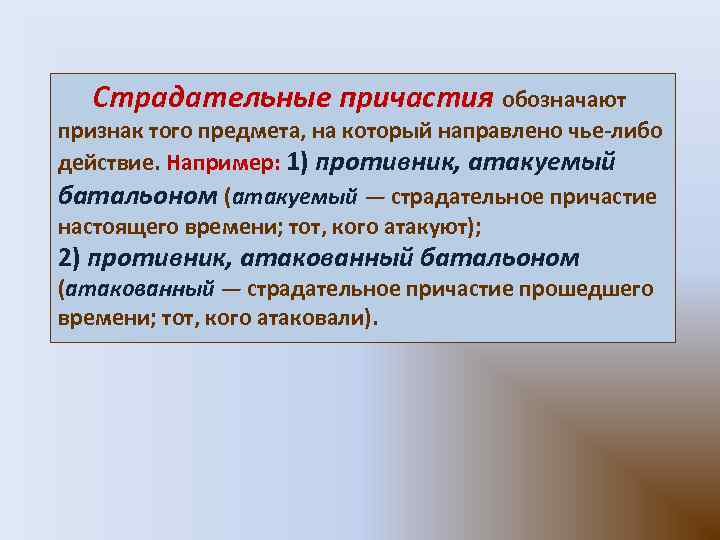 Страдательные причастия обозначают признак того предмета, на который направлено чье-либо действие. Например: 1) противник, атакуемый батальоном (атакуемый — страдательное причастие настоящего времени; тот, кого атакуют);
2) противник, атакованный батальоном (атакованный — страдательное причастие прошедшего времени; тот, кого атаковали).